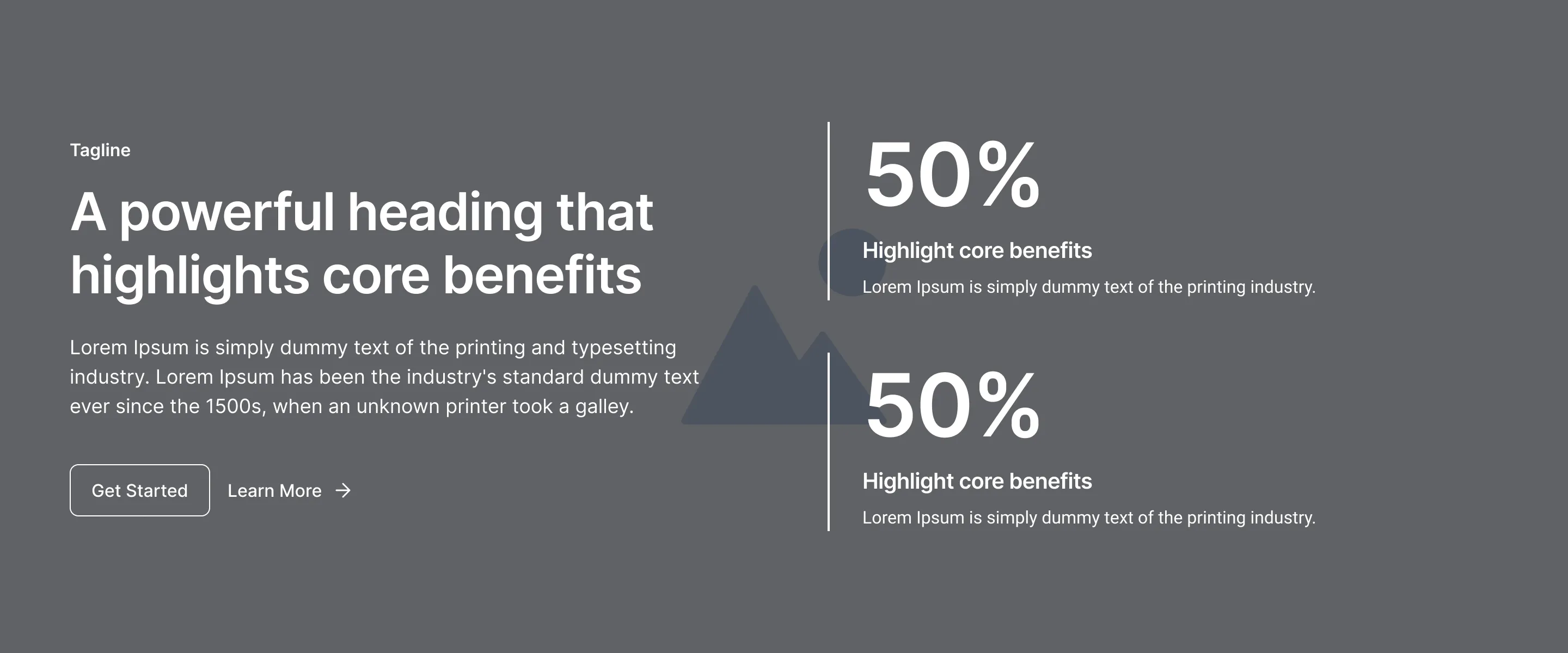 Tagline

A powerful heading that highlights core benefits

Lorem Ipsum is simply dummy text of the printing and typesetting industry. Lorem Ipsum has been the industry's standard dummy text ever since the 1500s, when an unknown printer took a galley.

Get Started

Learn More →

50%

Highlight core benefits

Lorem Ipsum is simply dummy text of the printing industry.

50%

Highlight core benefits

Lorem Ipsum is simply dummy text of the printing industry.